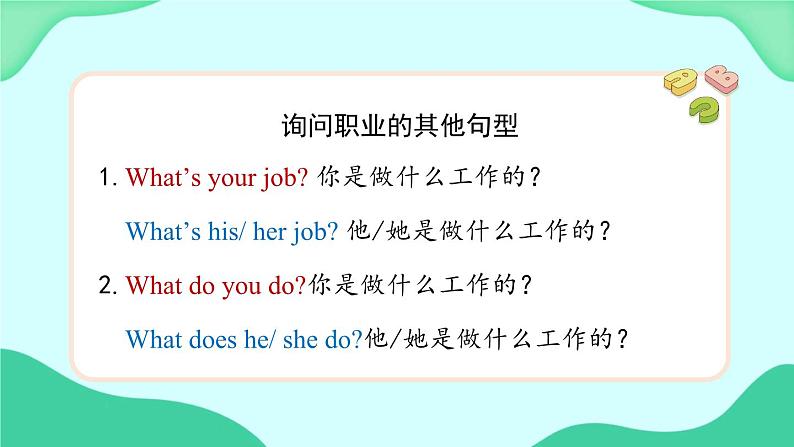 询问职业的其他句型

1. What’s your job? 你是做什么工作的？

What’s his/ her job? 他/她是做什么工作的？

2. What do you do?你是做什么工作的？

What does he/ she do?他/她是做什么工作的？